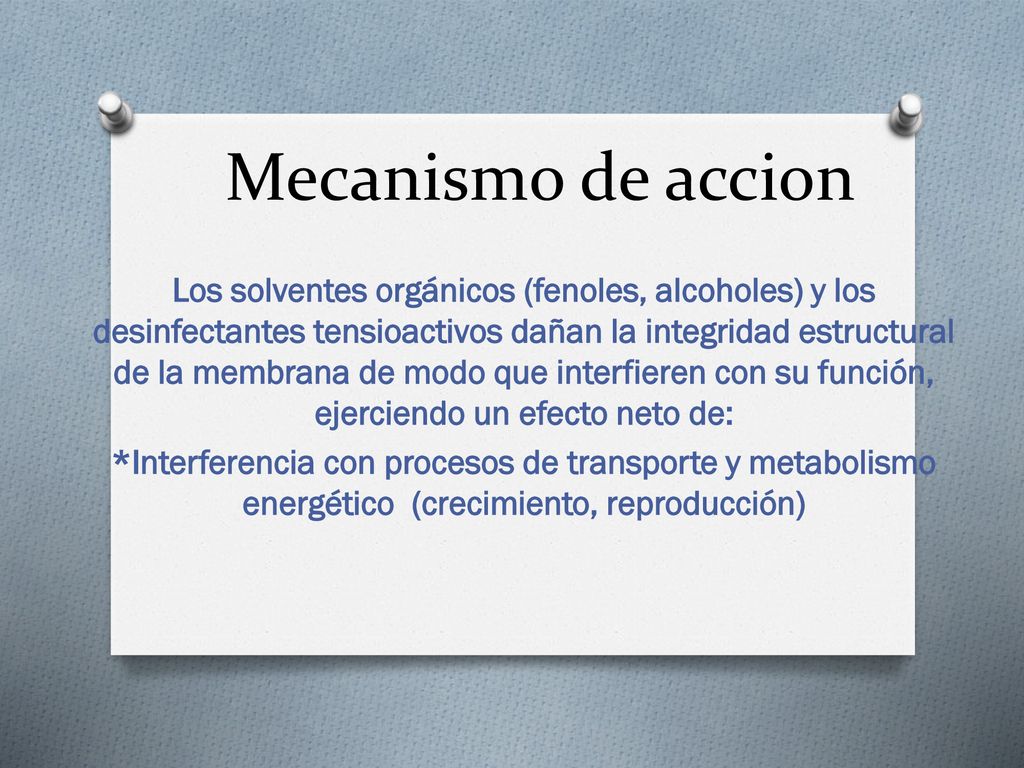 Mecanismo de accion

Los solventes orgánicos (fenoles, alcoholes) y los desinfectantes tensioactivos dañan la integridad estructural de la membrana de modo que interfieren con su función, ejerciendo un efecto neto de:

*Interferencia con procesos de transporte y metabolismo energético (crecimiento, reproducción)